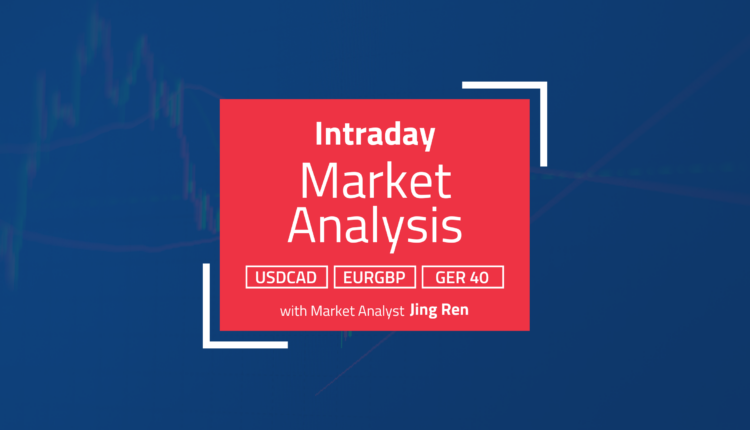 Intraday
Market Analysis

USDCAD
EURGBP
GER 40

with Market Analyst Jing Ren